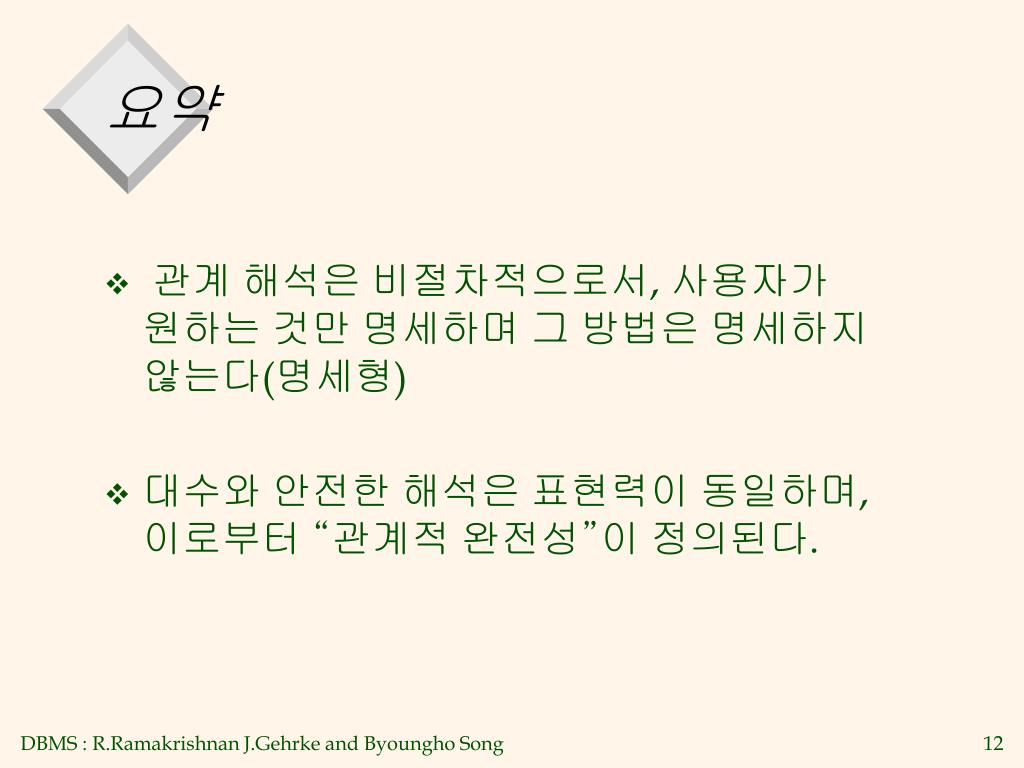 요약

❖ 관계 해석은 비절차적으로서, 사용자가 원하는 것만 명세하며 그 방법은 명세하지 않는다(명세형)

❖ 대수와 안전한 해석은 표현력이 동일하며, 이로부터 “관계적 완전성”이 정의된다.

DBMS : R.Ramakrishnan J.Gehrke and Byoungho Song

12